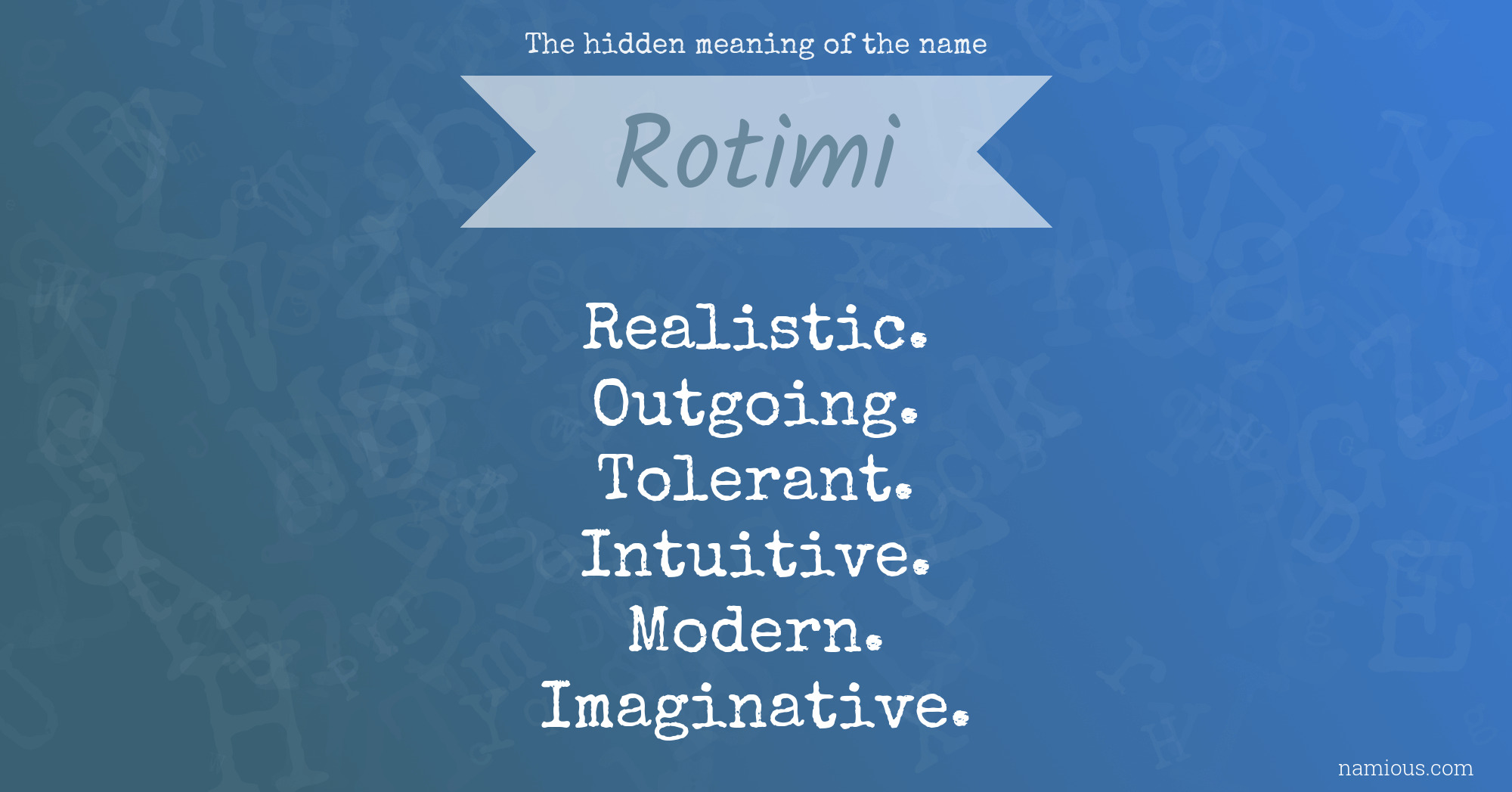 The hidden meaning of the name

Rotimi

Realistic.
Outgoing.
Tolerant.
Intuitive.
Modern.
Imaginative.

namious.com